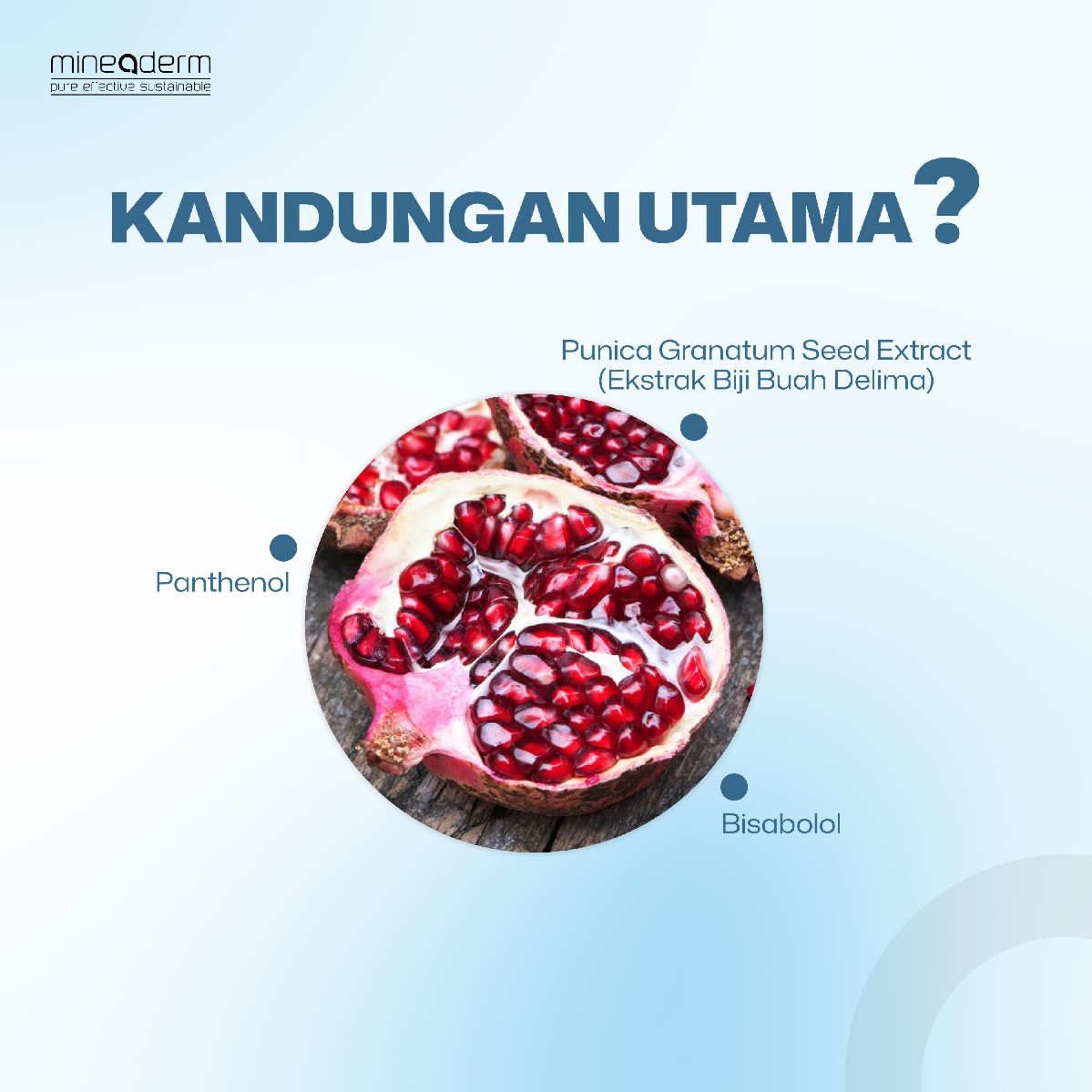 mineaderm
pure effective sustainable

KANDUNGAN UTAMA?

Punica Granatum Seed Extract (Ekstrak Biji Buah Delima)

Panthenol

Bisabolol